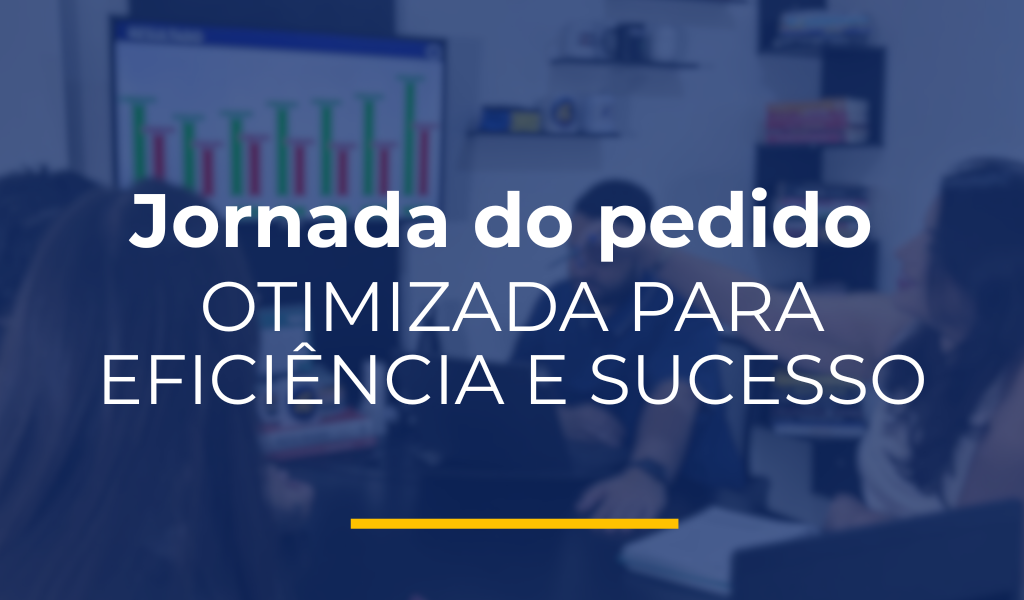 Jornada do pedido

OTIMIZADA PARA
EFICIÊNCIA E SUCESSO